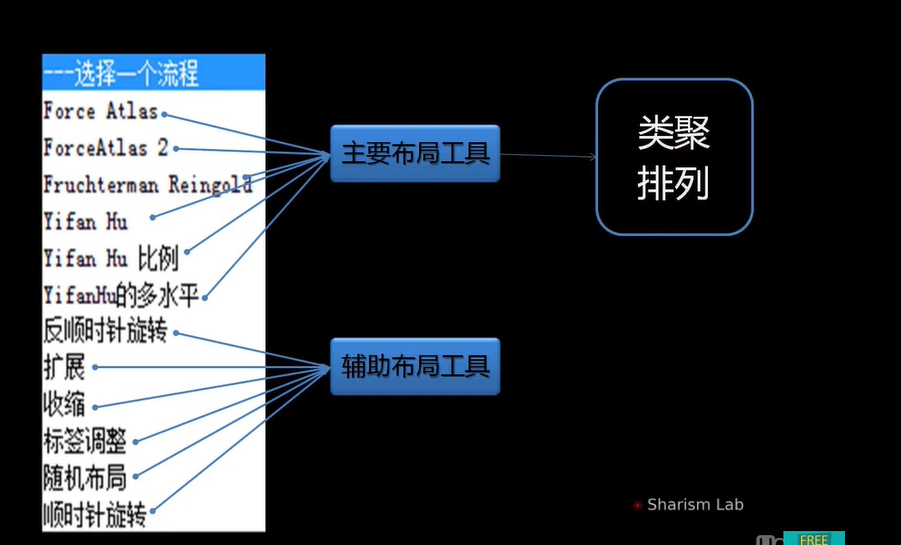 ---选择一个流程
Force Atlas
ForceAtlas 2
Fruchterman Reingold
Yifan Hu
Yifan Hu 比例
YifanHu的多水平
反顺时针旋转
扩展
收缩
标签调整
随机布局
顺时针旋转

主要布局工具

辅助布局工具

类聚
排列

Sharism Lab

FREE